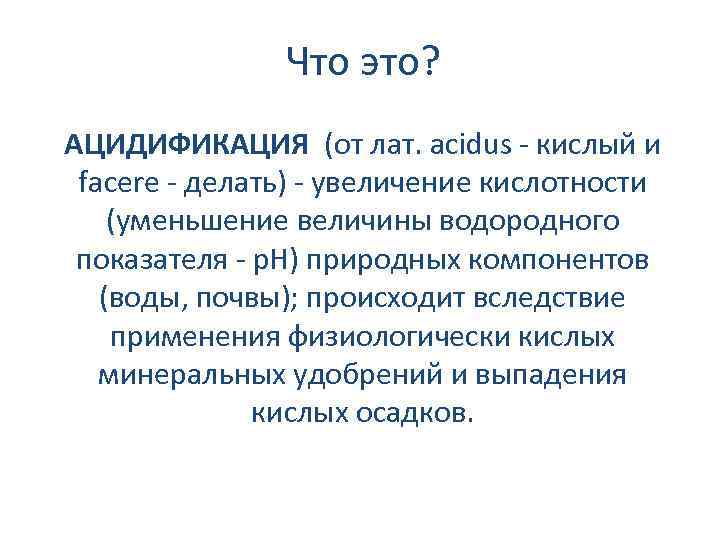 Что это?

АЦИДИФИКАЦИЯ (от лат. acidus - кислый и facere - делать) - увеличение кислотности (уменьшение величины водородного показателя - pH) природных компонентов (воды, почвы); происходит вследствие применения физиологически кислых минеральных удобрений и выпадения кислых осадков.